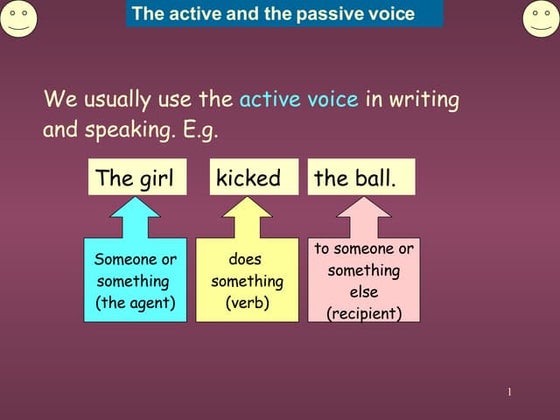 The active and the passive voice

We usually use the active voice in writing and speaking. E.g.

The girl

kicked

the ball.

Someone or something (the agent)

does something (verb)

to someone or something else (recipient)

1